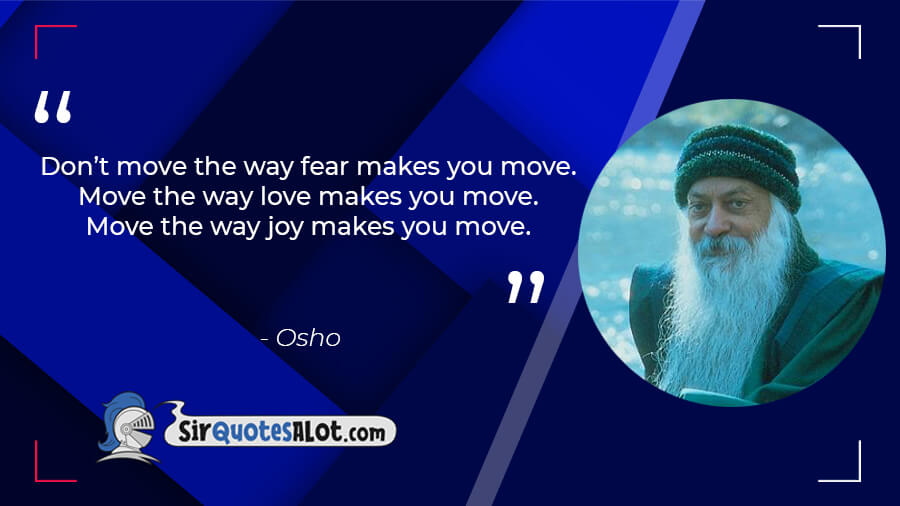 “

Don’t move the way fear makes you move. Move the way love makes you move. Move the way joy makes you move.

”

- Osho

SirQuotesALot.com